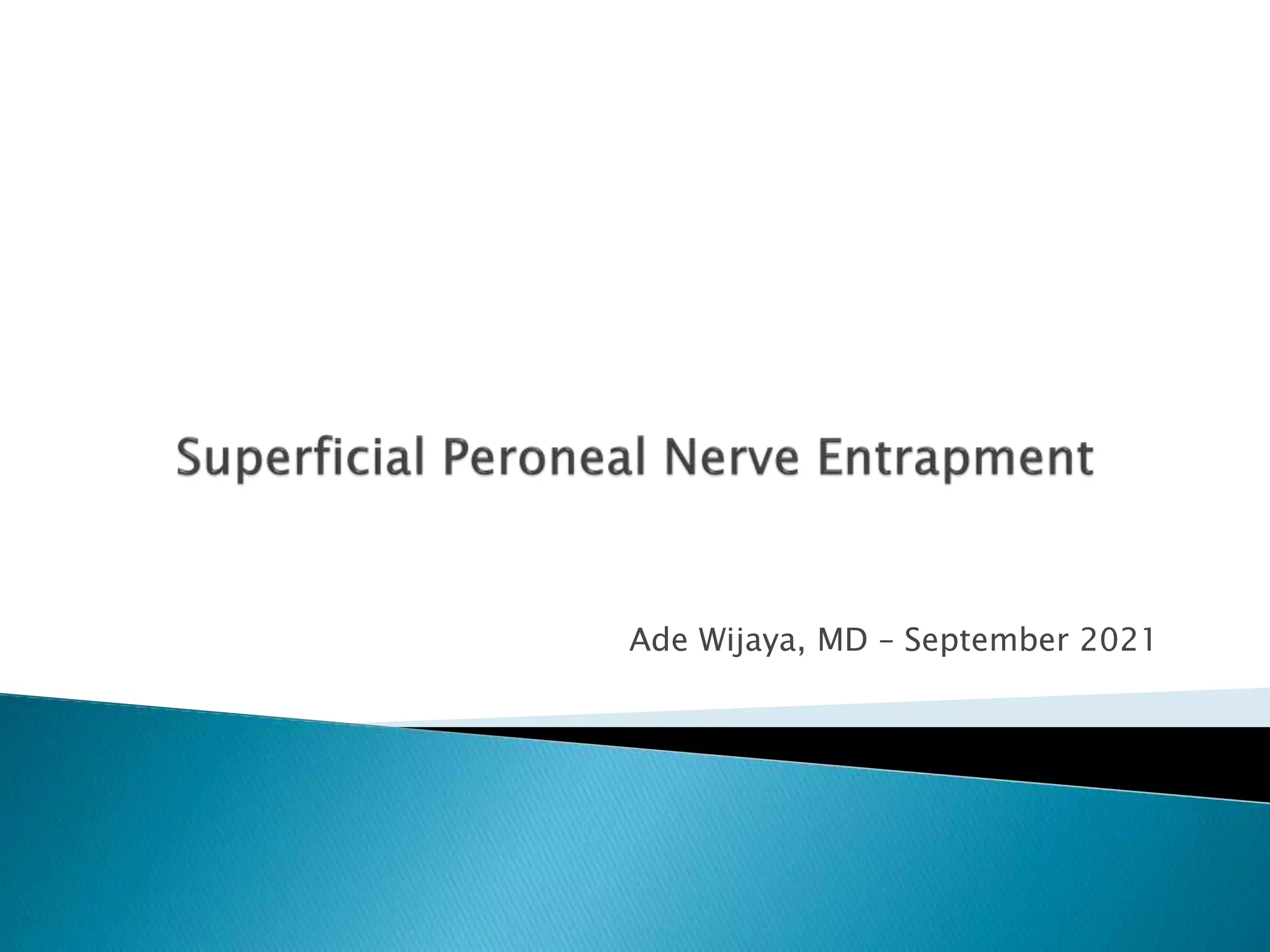 Superficial Peroneal Nerve Entrapment

Ade Wijaya, MD – September 2021